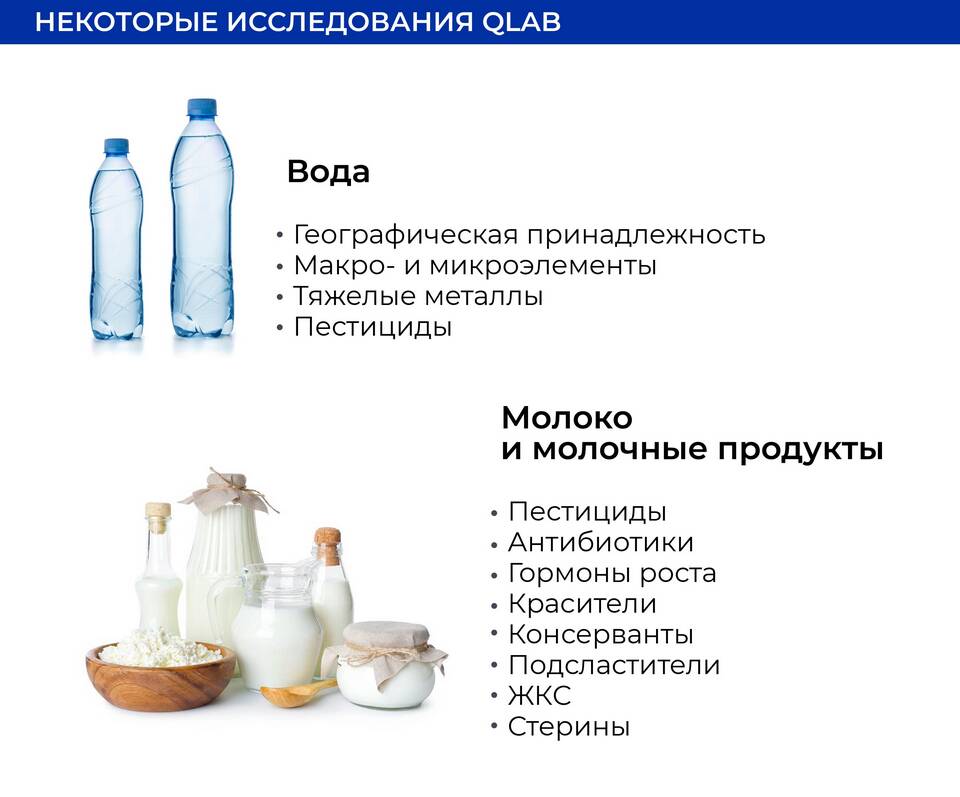 НЕКОТОРЫЕ ИССЛЕДОВАНИЯ QLAB

Вода

• Географическая принадлежность
• Макро- и микроэлементы
• Тяжелые металлы
• Пестициды

Молоко
и молочные продукты

• Пестициды
• Антибиотики
• Гормоны роста
• Красители
• Консерванты
• Подсластители
• ЖКС
• Стерины